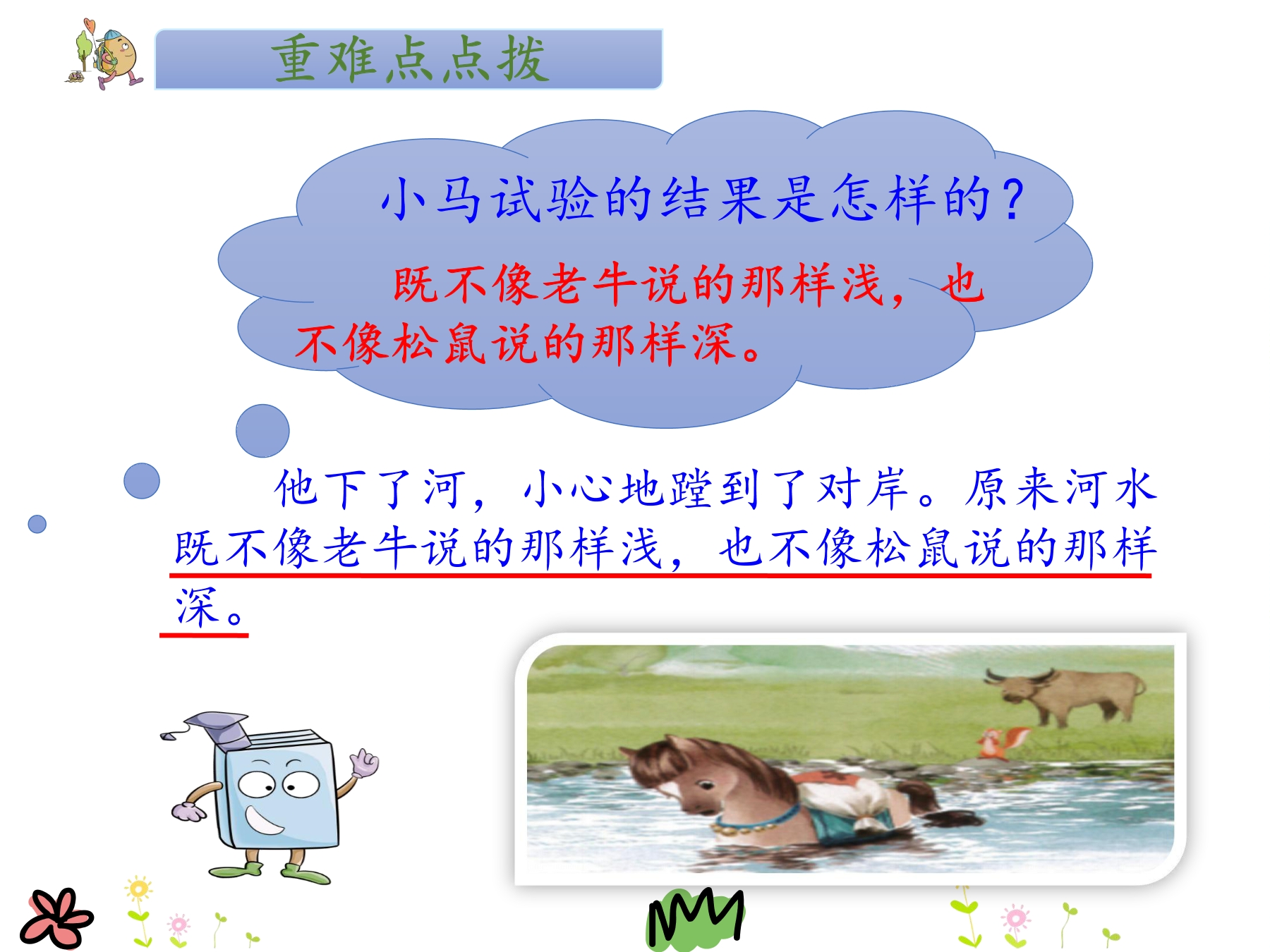 重难点点拨

小马试验的结果是怎样的？

既不像老牛说的那样浅，也不像松鼠说的那样深。

他下了河，小心地蹚到了对岸。原来河水既不像老牛说的那样浅，也不像松鼠说的那样深。